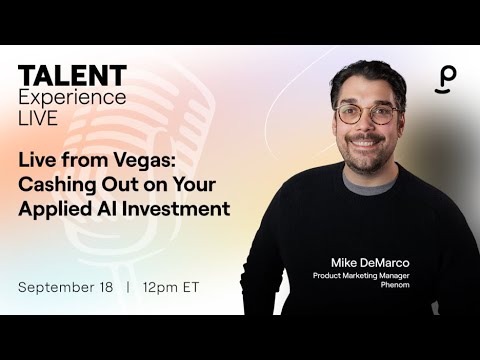 TALENT
Experience
LIVE

Live from Vegas: Cashing Out on Your Applied AI Investment

September 18 | 12pm ET

Mike DeMarco
Product Marketing Manager
Phenom